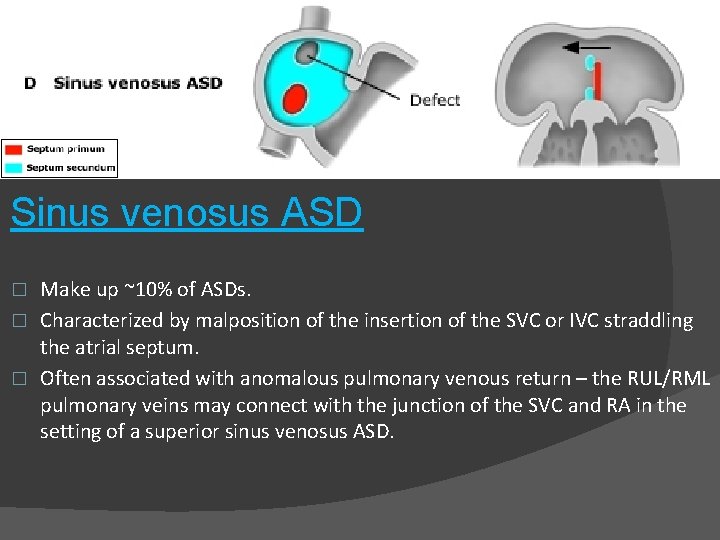 D Sinus venosus ASD

Defect

Septum primum
Septum secundum

Sinus venosus ASD

□ Make up ~10% of ASDs.
□ Characterized by malposition of the insertion of the SVC or IVC straddling the atrial septum.
□ Often associated with anomalous pulmonary venous return – the RUL/RML pulmonary veins may connect with the junction of the SVC and RA in the setting of a superior sinus venosus ASD.